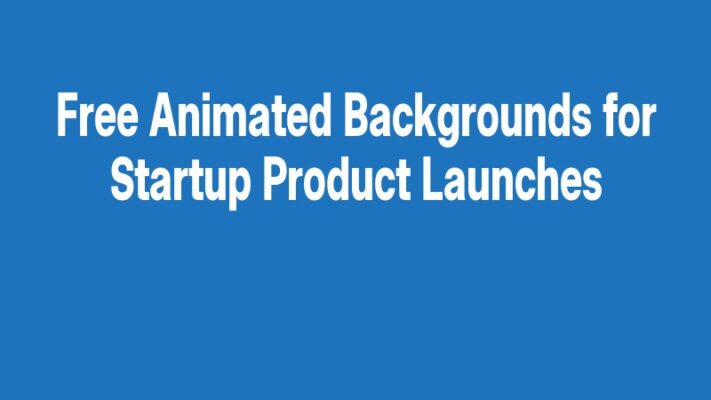 Free Animated Backgrounds for Startup Product Launches